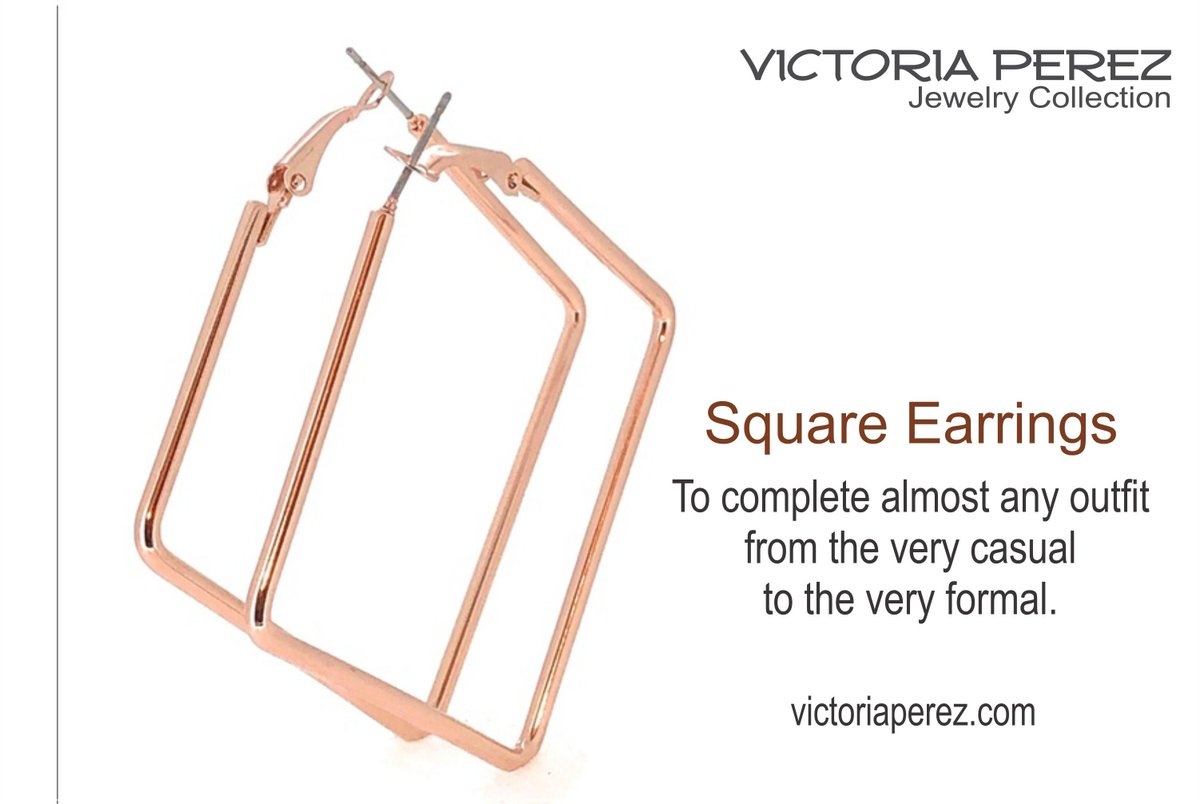 VICTORIA PEREZ
Jewelry Collection

Square Earrings

To complete almost any outfit from the very casual to the very formal.

victoriaperez.com